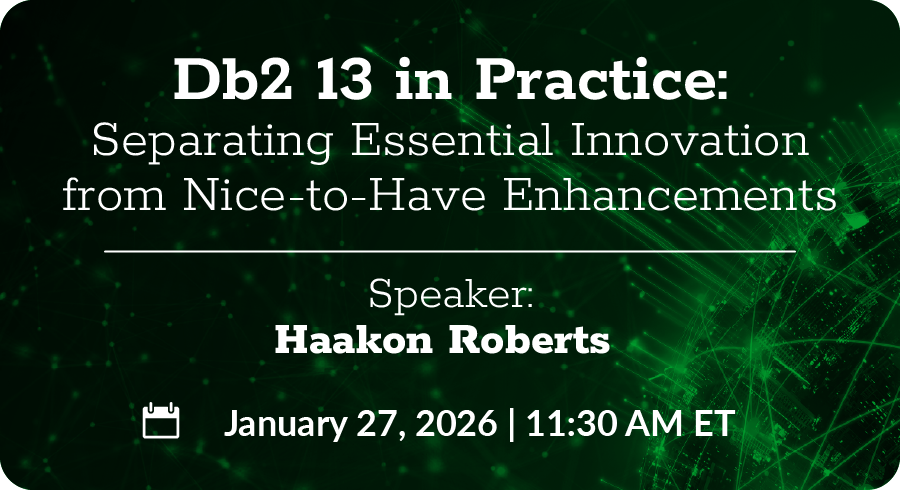 Db2 13 in Practice:
Separating Essential Innovation from Nice-to-Have Enhancements

Speaker:
Haakon Roberts

January 27, 2026 | 11:30 AM ET